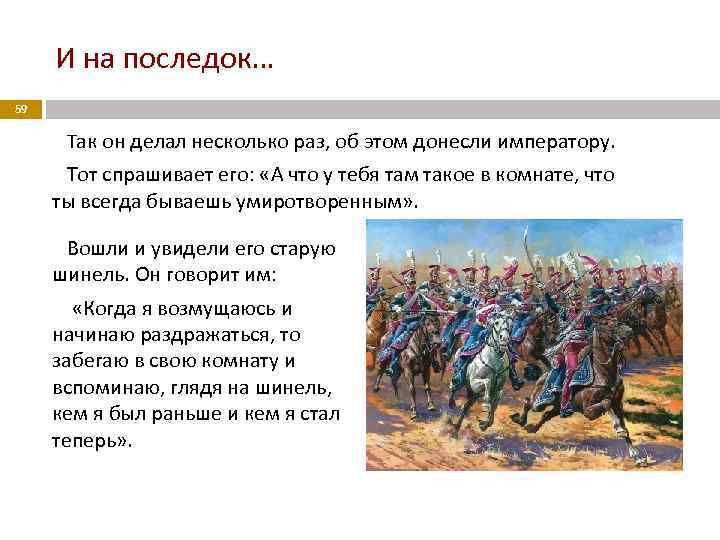 И на последок…

59

Так он делал несколько раз, об этом донесли императору.

Тот спрашивает его: «А что у тебя там такое в комнате, что ты всегда бываешь умиротворенным».

Вошли и увидели его старую шинель. Он говорит им:

«Когда я возмущаюсь и начинаю раздражаться, то забегаю в свою комнату и вспоминаю, глядя на шинель, кем я был раньше и кем я стал теперь».